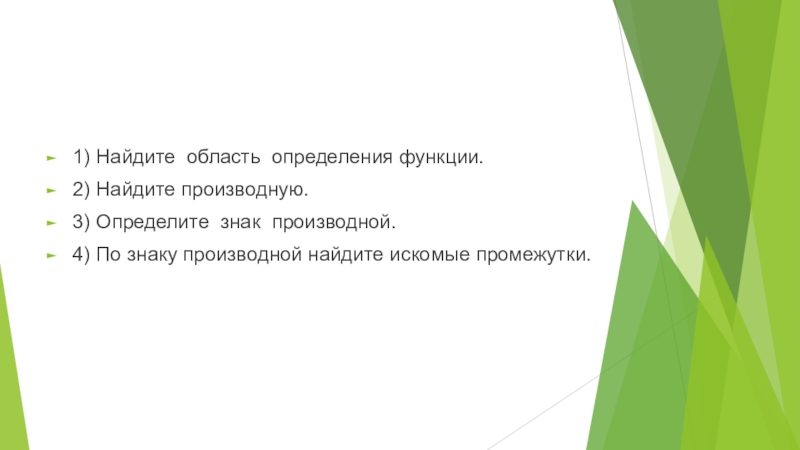 1) Найдите область определения функции.

2) Найдите производную.

3) Определите знак производной.

4) По знаку производной найдите искомые промежутки.